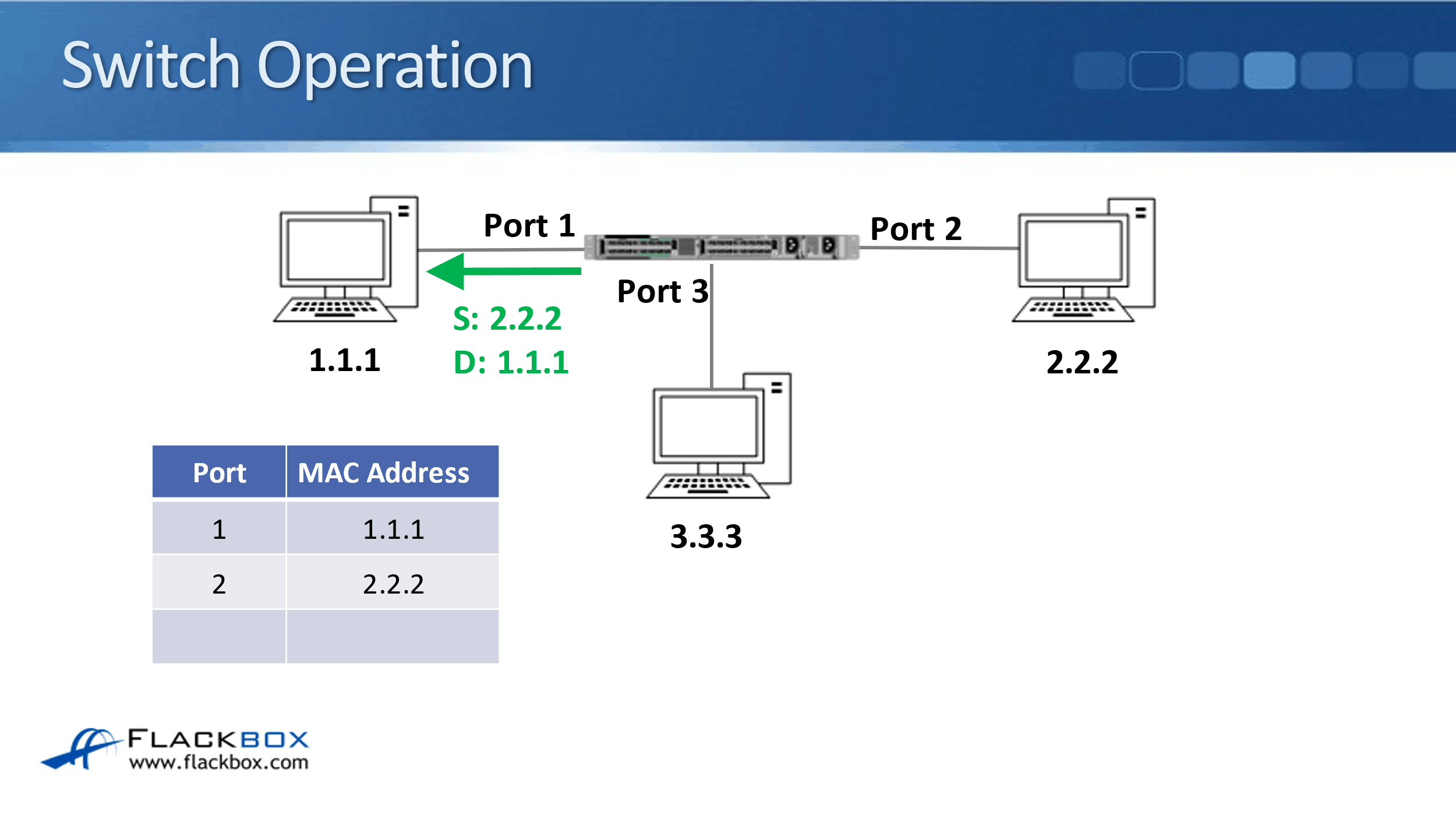 Switch Operation

Port 1

Port 2

Port 3

S: 2.2.2
D: 1.1.1

1.1.1

2.2.2

3.3.3

| Port | MAC Address |
|---|---|
| 1 | 1.1.1 |
| 2 | 2.2.2 |
| | |

FLACKBOX
www.flackbox.com